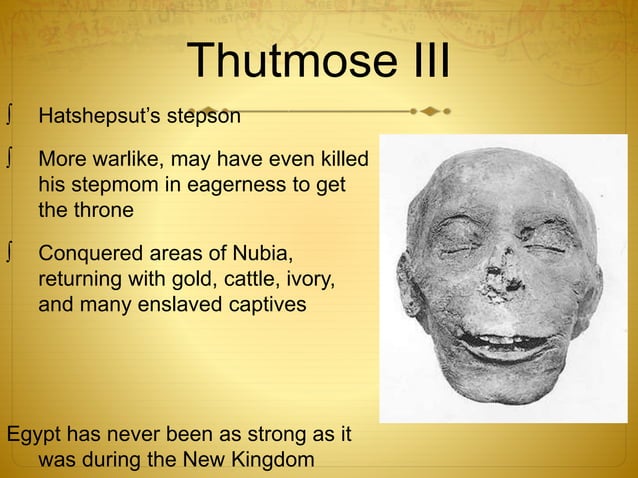 Thutmose III

∫ Hatshepsut's stepson

∫ More warlike, may have even killed his stepmom in eagerness to get the throne

∫ Conquered areas of Nubia, returning with gold, cattle, ivory, and many enslaved captives

Egypt has never been as strong as it was during the New Kingdom